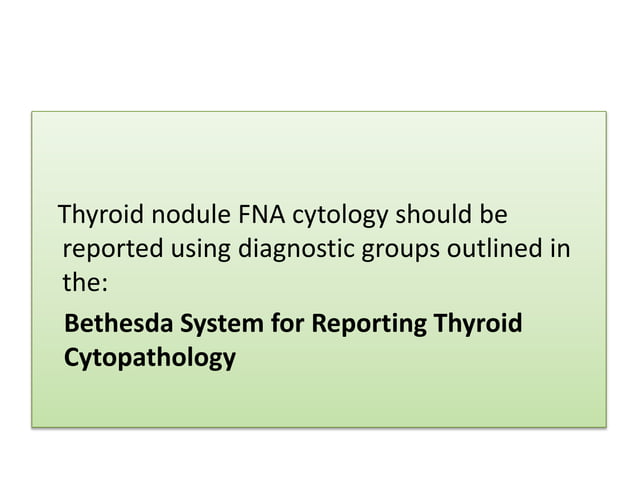 Thyroid nodule FNA cytology should be reported using diagnostic groups outlined in the:

Bethesda System for Reporting Thyroid Cytopathology